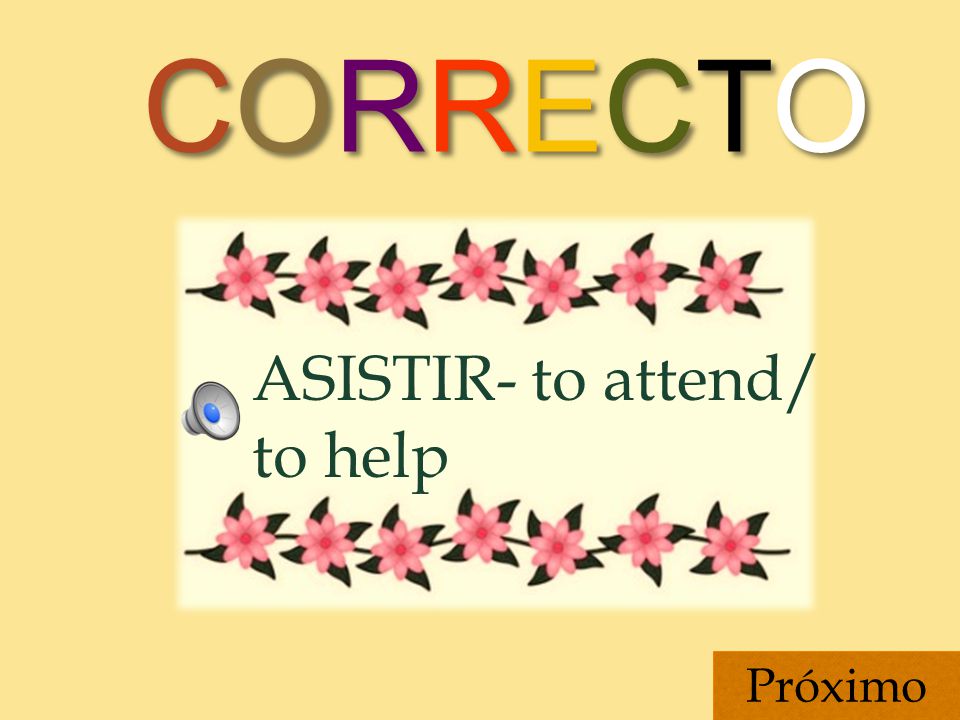 CORRECTO

ASISTIR- to attend/ to help

Próximo